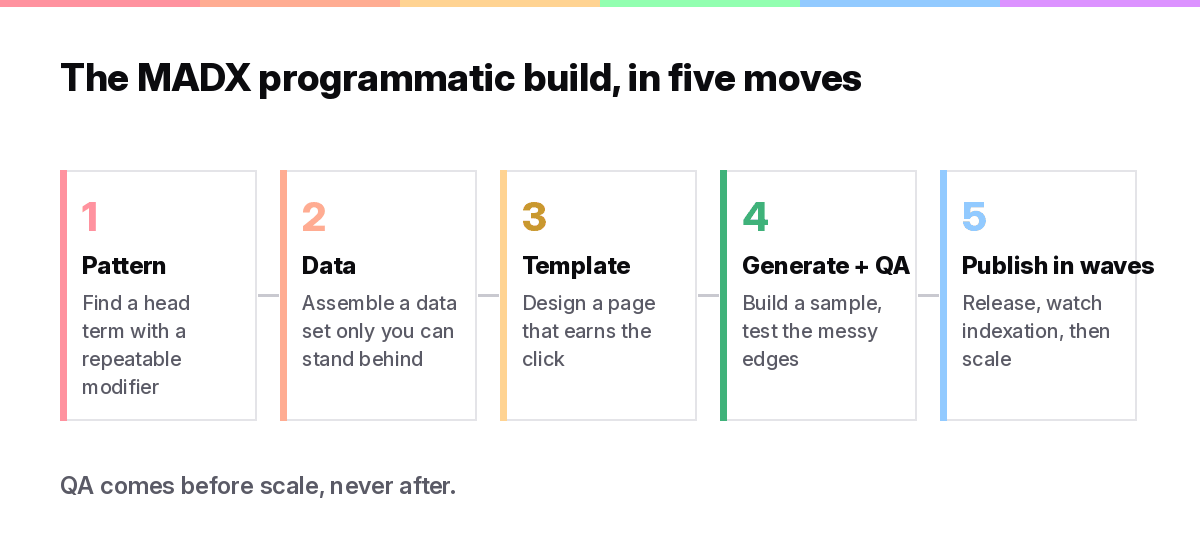 The MADX programmatic build, in five moves

1
Pattern
Find a head term with a repeatable modifier

2
Data
Assemble a data set only you can stand behind

3
Template
Design a page that earns the click

4
Generate + QA
Build a sample, test the messy edges

5
Publish in waves
Release, watch indexation, then scale

QA comes before scale, never after.